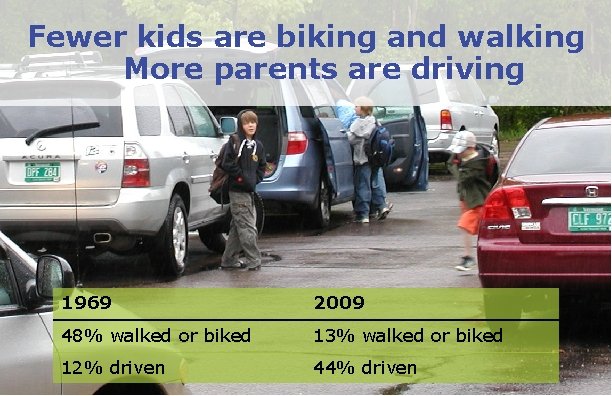 Fewer kids are biking and walking
More parents are driving

ACURA
DPF 284

CIVIC
CLF 97

| 1969 | 2009 |
|---|---|
| 48% walked or biked | 13% walked or biked |
| 12% driven | 44% driven |